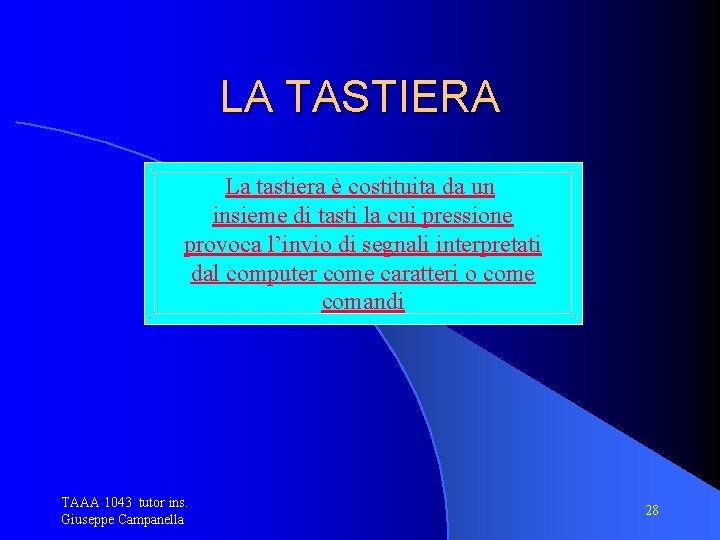 LA TASTIERA

La tastiera è costituita da un insieme di tasti la cui pressione provoca l’invio di segnali interpretati dal computer come caratteri o come comandi

TAAA 1043 tutor ins.
Giuseppe Campanella

28